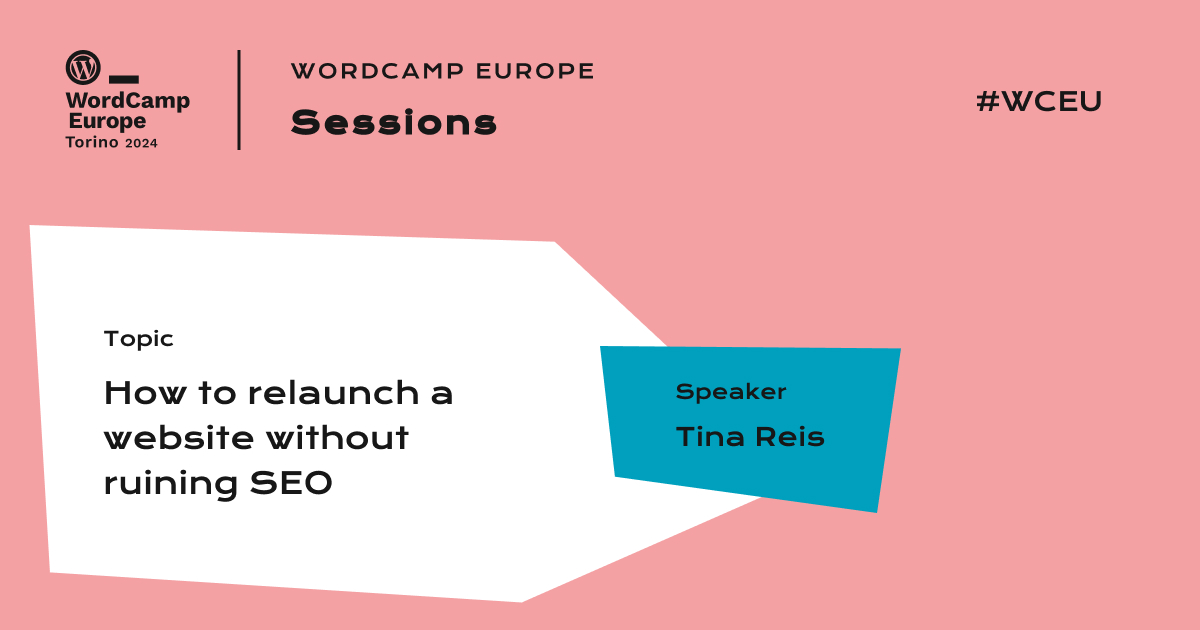 WordCamp Europe Torino 2024

WORDCAMP EUROPE

Sessions

#WCEU

Topic

How to relaunch a website without ruining SEO

Speaker

Tina Reis